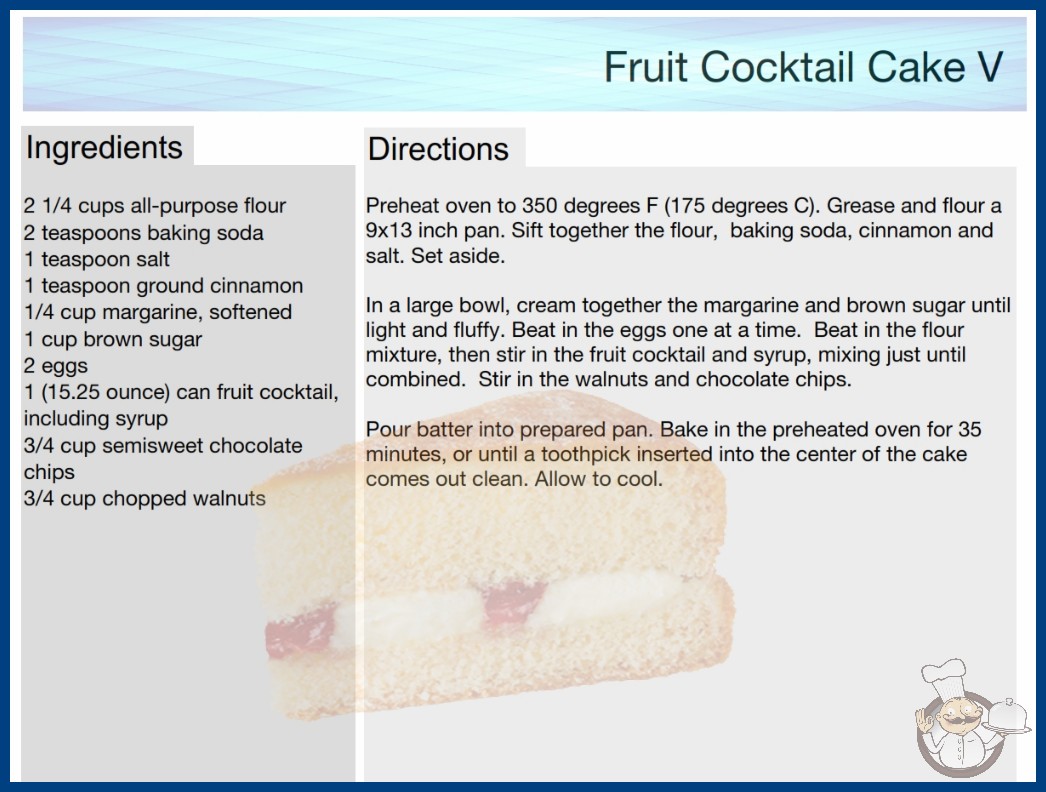 Fruit Cocktail Cake V

Ingredients

2 1/4 cups all-purpose flour
2 teaspoons baking soda
1 teaspoon salt
1 teaspoon ground cinnamon
1/4 cup margarine, softened
1 cup brown sugar
2 eggs
1 (15.25 ounce) can fruit cocktail, including syrup
3/4 cup semisweet chocolate chips
3/4 cup chopped walnuts

Directions

Preheat oven to 350 degrees F (175 degrees C). Grease and flour a 9x13 inch pan. Sift together the flour, baking soda, cinnamon and salt. Set aside.

In a large bowl, cream together the margarine and brown sugar until light and fluffy. Beat in the eggs one at a time. Beat in the flour mixture, then stir in the fruit cocktail and syrup, mixing just until combined. Stir in the walnuts and chocolate chips.

Pour batter into prepared pan. Bake in the preheated oven for 35 minutes, or until a toothpick inserted into the center of the cake comes out clean. Allow to cool.